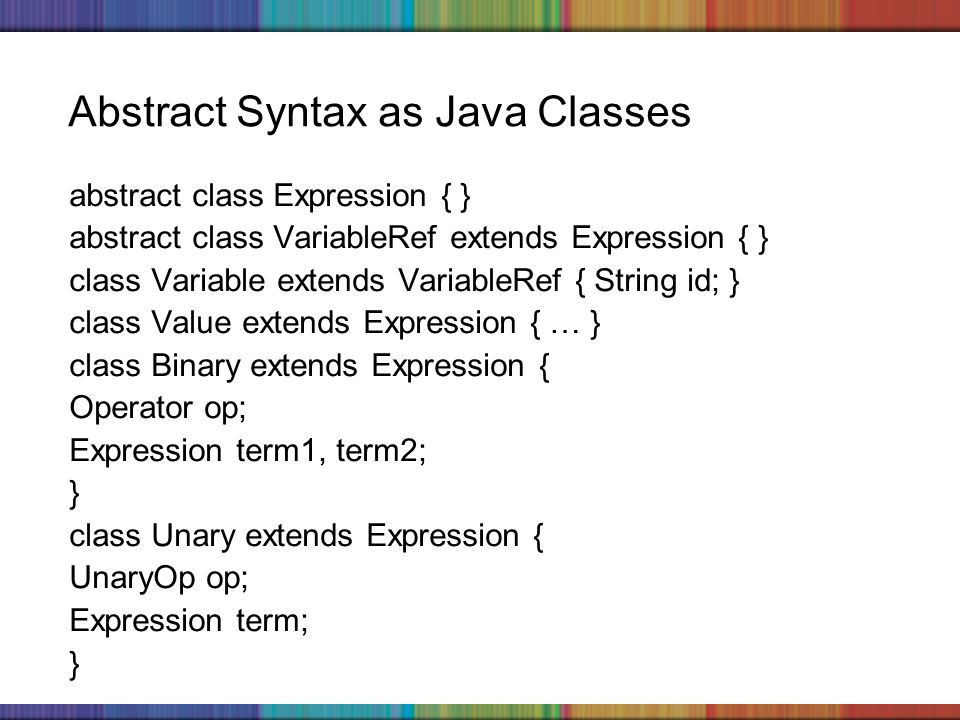 Abstract Syntax as Java Classes

abstract class Expression { }
abstract class VariableRef extends Expression { }
class Variable extends VariableRef { String id; }
class Value extends Expression { … }
class Binary extends Expression {
Operator op;
Expression term1, term2;
}
class Unary extends Expression {
UnaryOp op;
Expression term;
}